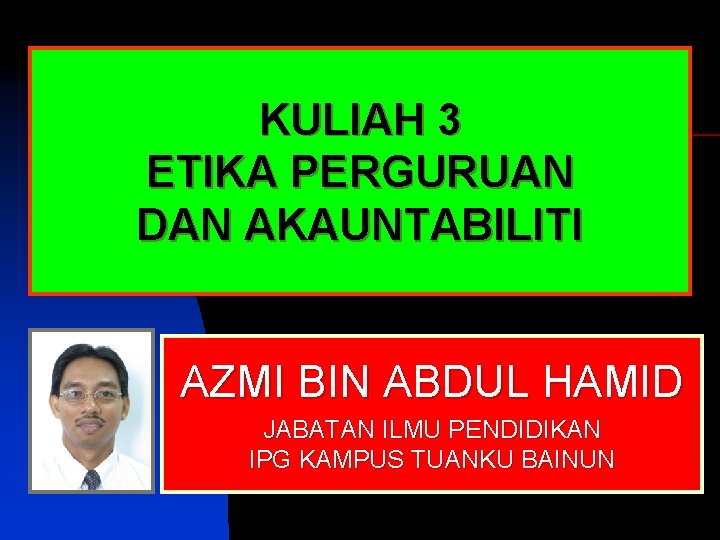 KULIAH 3
ETIKA PERGURUAN
DAN AKAUNTABILITI

AZMI BIN ABDUL HAMID

JABATAN ILMU PENDIDIKAN
IPG KAMPUS TUANKU BAINUN